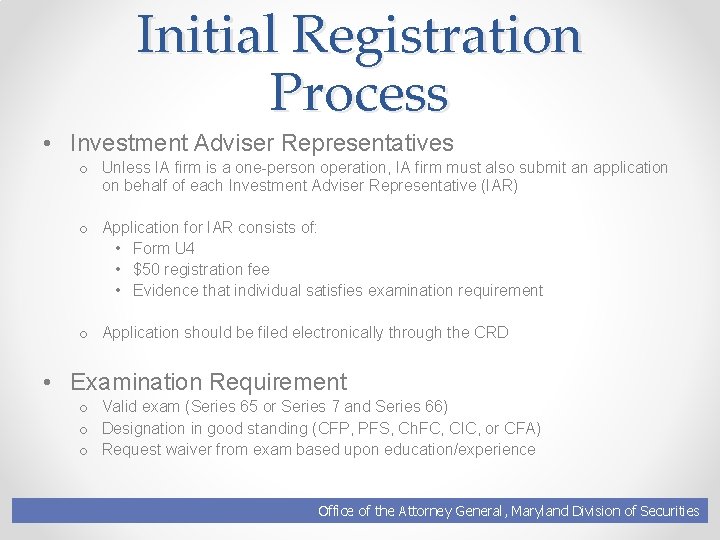 Initial Registration Process

• Investment Adviser Representatives

o Unless IA firm is a one-person operation, IA firm must also submit an application on behalf of each Investment Adviser Representative (IAR)

o Application for IAR consists of:
• Form U4
• $50 registration fee
• Evidence that individual satisfies examination requirement

o Application should be filed electronically through the CRD

• Examination Requirement
o Valid exam (Series 65 or Series 7 and Series 66)
o Designation in good standing (CFP, PFS, ChFC, CIC, or CFA)
o Request waiver from exam based upon education/experience

Office of the Attorney General, Maryland Division of Securities